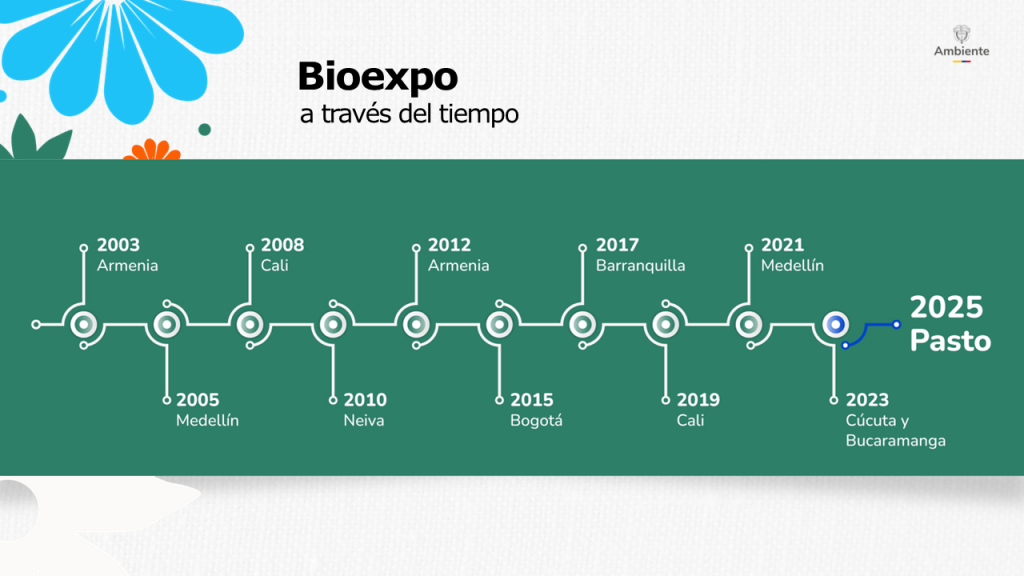 Ambiente

Bioexpo
a través del tiempo

2003
Armenia

2005
Medellín

2008
Cali

2010
Neiva

2012
Armenia

2015
Bogotá

2017
Barranquilla

2019
Cali

2021
Medellín

2023
Cúcuta y Bucaramanga

2025
Pasto